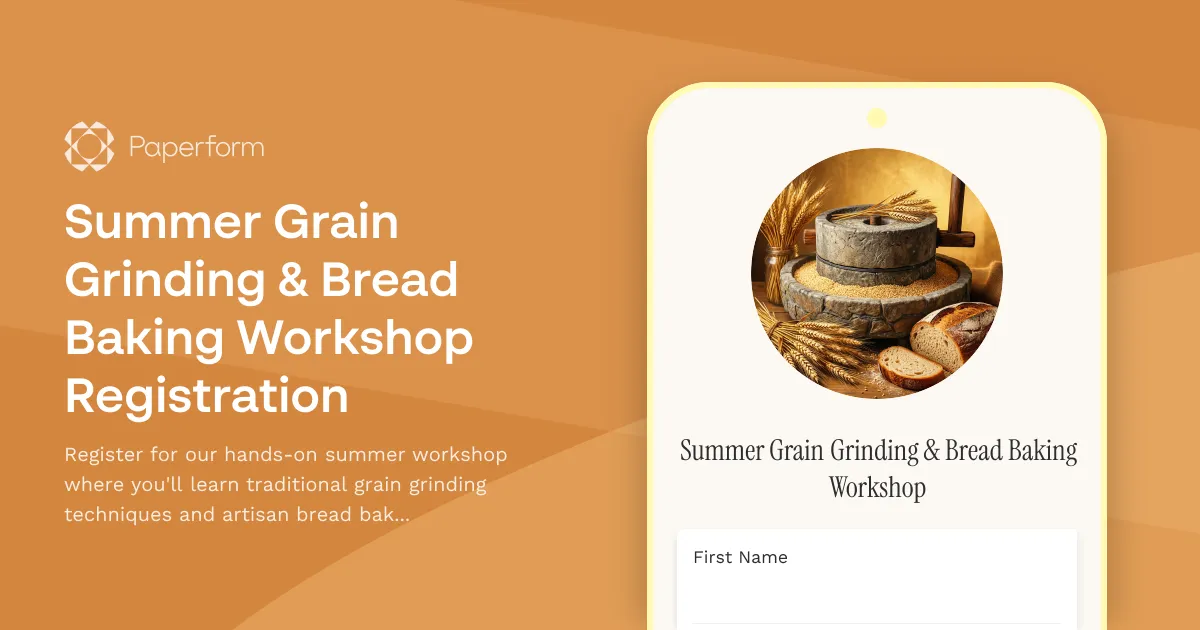 Paperform

Summer Grain Grinding & Bread Baking Workshop Registration

Register for our hands-on summer workshop where you'll learn traditional grain grinding techniques and artisan bread bak...

Summer Grain Grinding & Bread Baking Workshop

First Name